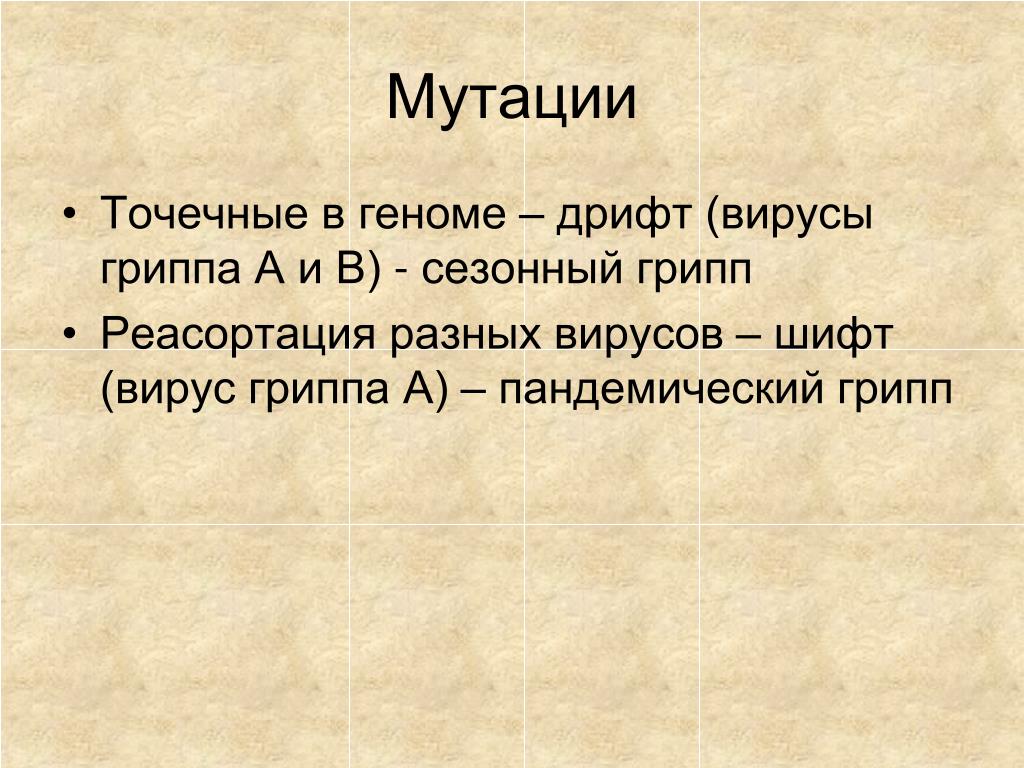 Мутации

• Точечные в геноме – дрифт (вирусы гриппа А и В) - сезонный грипп
• Реасортация разных вирусов – шифт (вирус гриппа А) – пандемический грипп